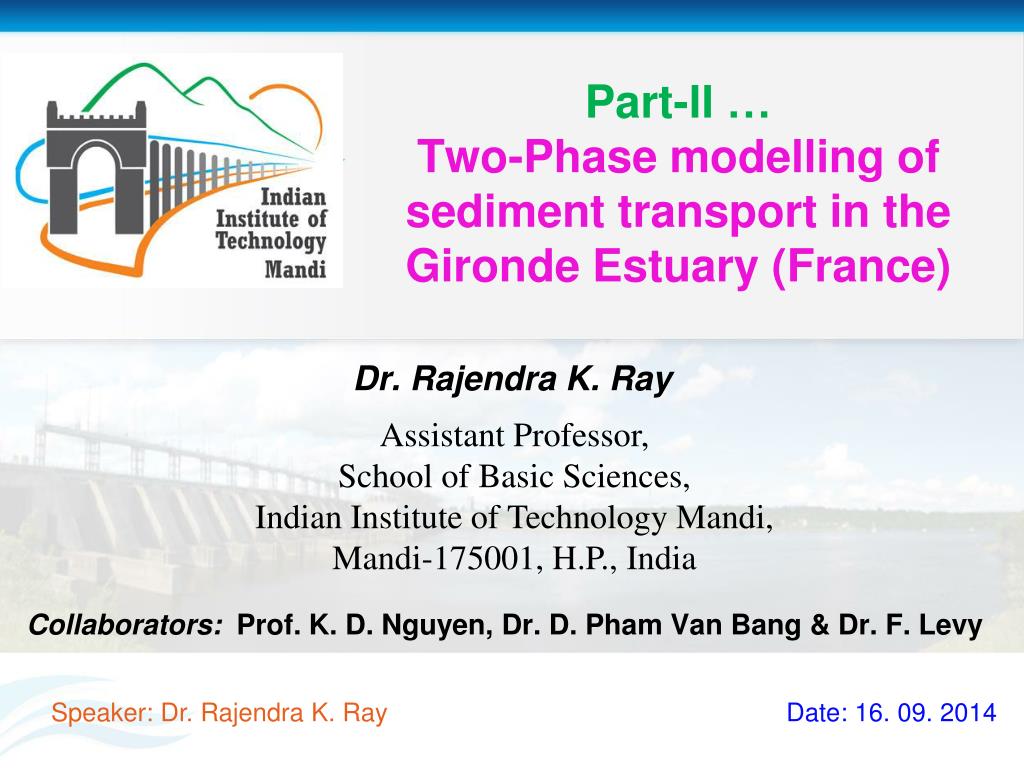 Indian Institute of Technology Mandi

Part-II …
Two-Phase modelling of sediment transport in the Gironde Estuary (France)

Dr. Rajendra K. Ray

Assistant Professor,
School of Basic Sciences,
Indian Institute of Technology Mandi,
Mandi-175001, H.P., India

Collaborators: Prof. K. D. Nguyen, Dr. D. Pham Van Bang & Dr. F. Levy

Speaker: Dr. Rajendra K. Ray

Date: 16. 09. 2014